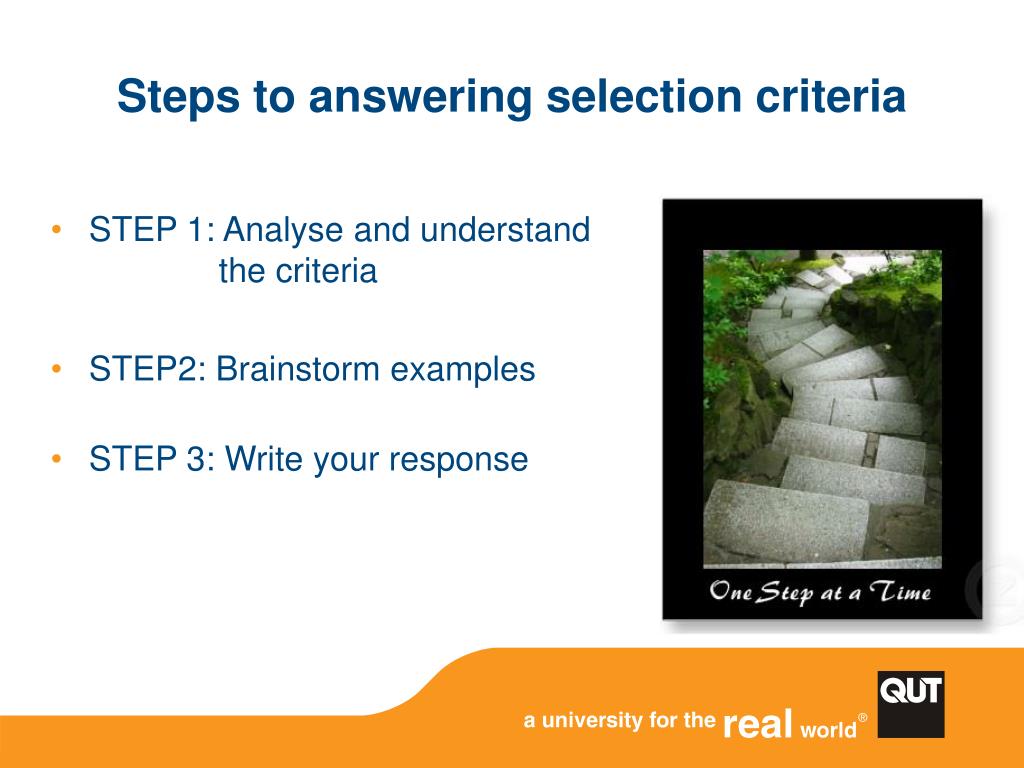 Steps to answering selection criteria

• STEP 1: Analyse and understand the criteria

• STEP2: Brainstorm examples

• STEP 3: Write your response

One Step at a Time

a university for the real world®

QUT